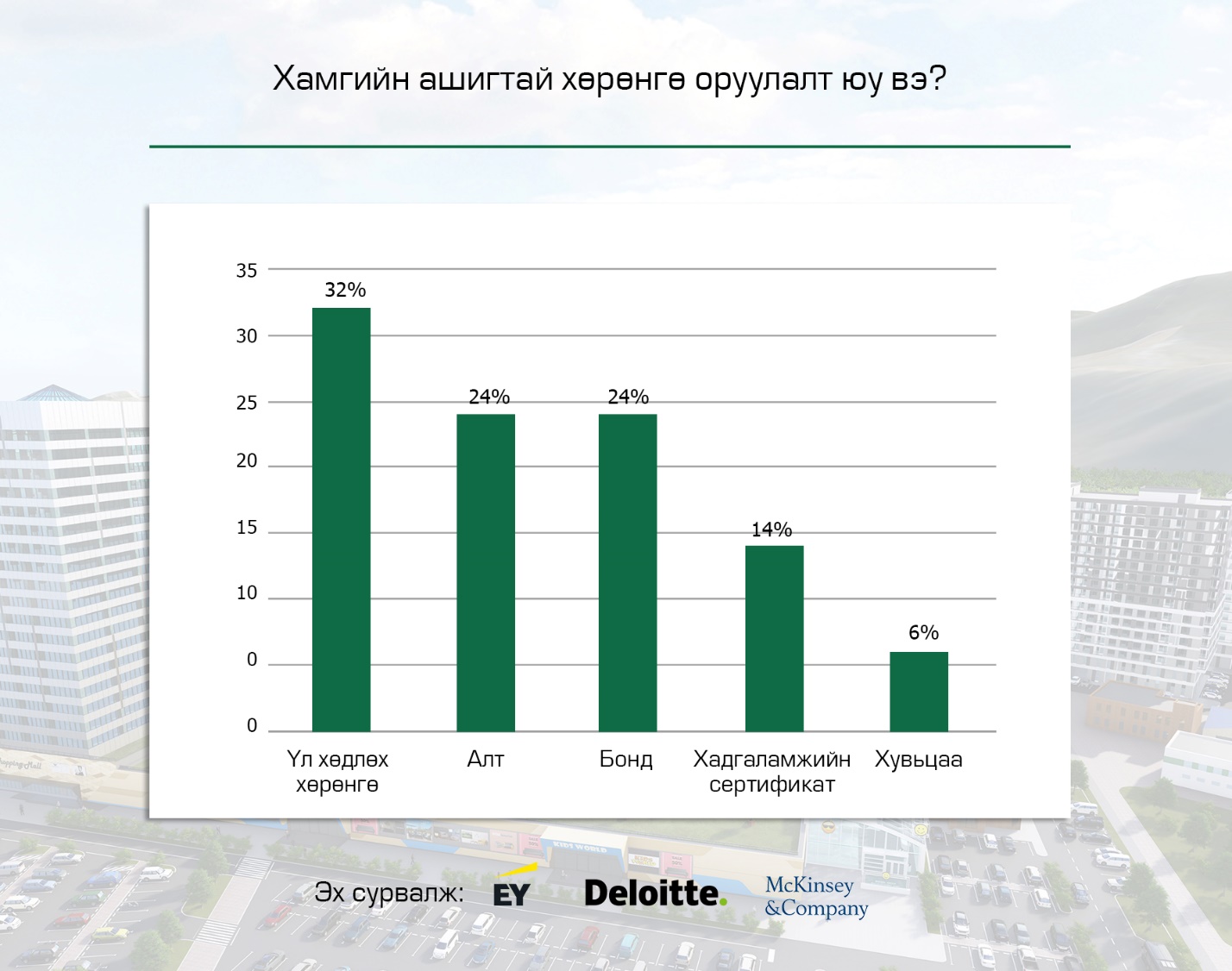 Хамгийн ашигтай хөрөнгө оруулалт юу вэ?

35
30
25
20
15
10
0
0

32%
24%
24%
14%
6%

Үл хөдлөх хөрөнгө
Алт
Бонд
Хадгаламжийн сертификат
Хувьцаа

Эх сурвалж: EY Deloitte. McKinsey &Company